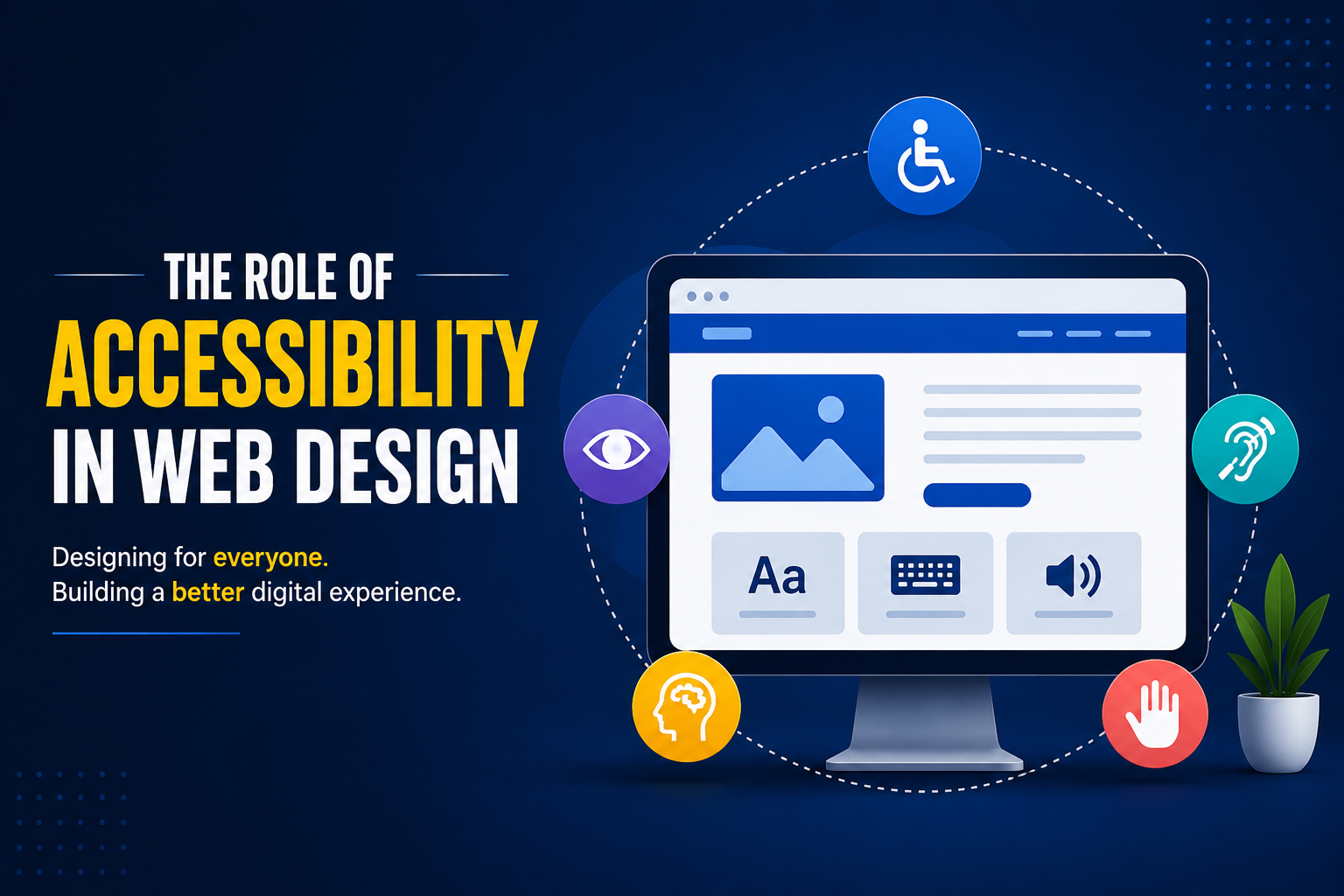 THE ROLE OF
ACCESSIBILITY
IN WEB DESIGN

Designing for everyone.
Building a better digital experience.

Aa